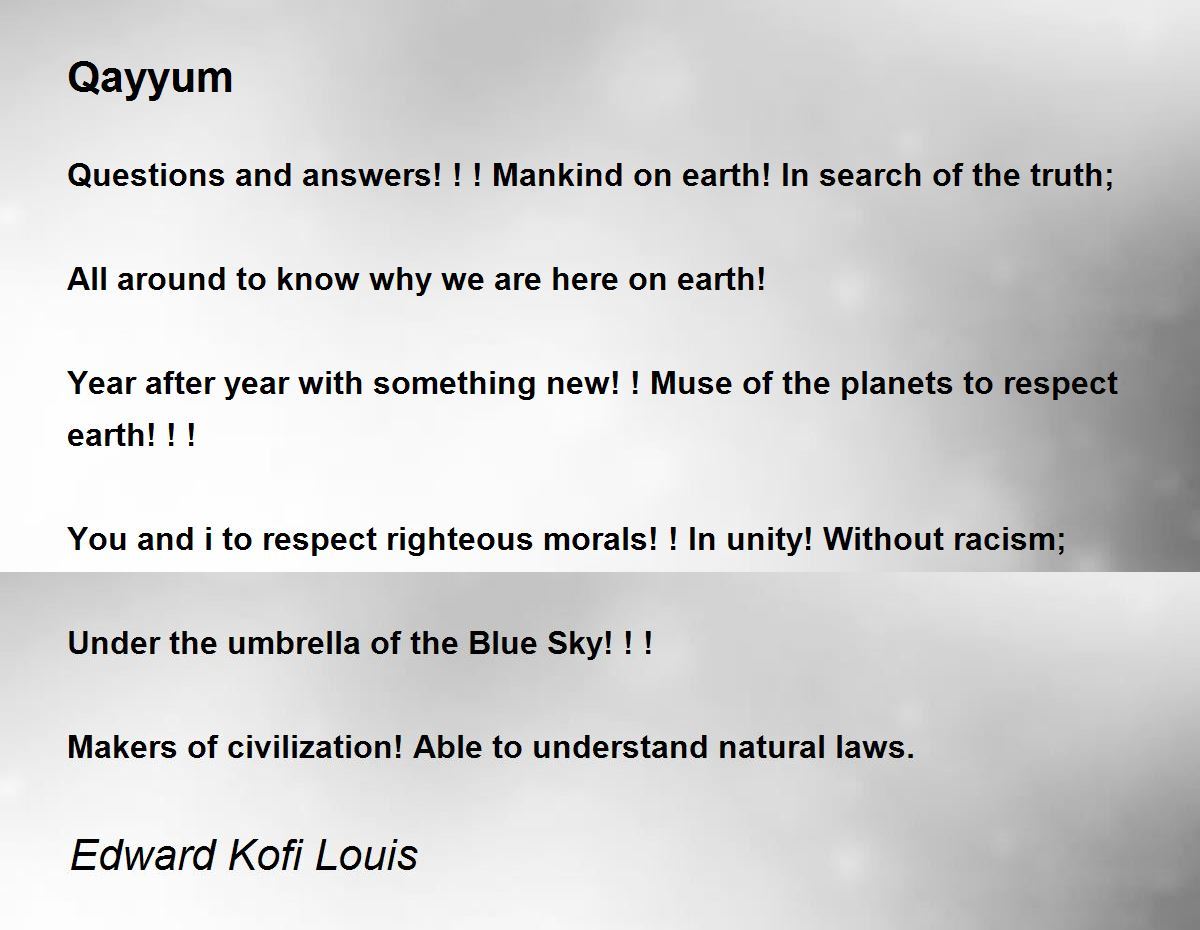 Qayyum

Questions and answers! ! ! Mankind on earth! In search of the truth;

All around to know why we are here on earth!

Year after year with something new! ! Muse of the planets to respect earth! ! !

You and i to respect righteous morals! ! In unity! Without racism;

Under the umbrella of the Blue Sky! ! !

Makers of civilization! Able to understand natural laws.

Edward Kofi Louis